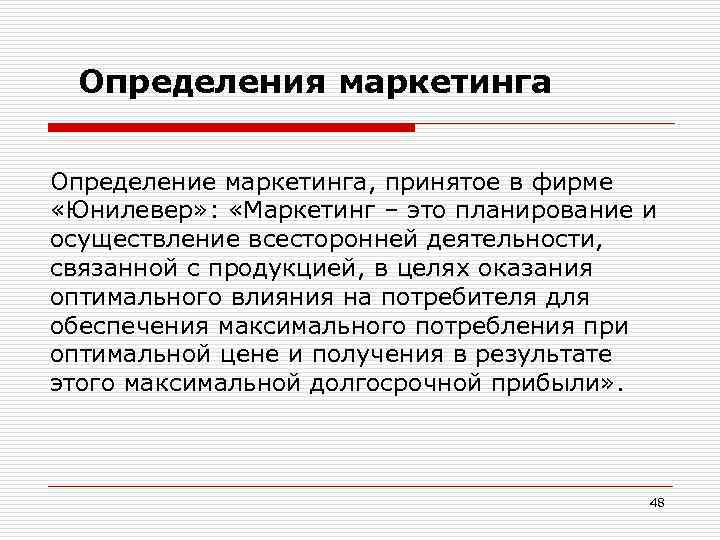 Определения маркетинга

Определение маркетинга, принятое в фирме «Юнилевер»: «Маркетинг – это планирование и осуществление всесторонней деятельности, связанной с продукцией, в целях оказания оптимального влияния на потребителя для обеспечения максимального потребления при оптимальной цене и получения в результате этого максимальной долгосрочной прибыли».

48